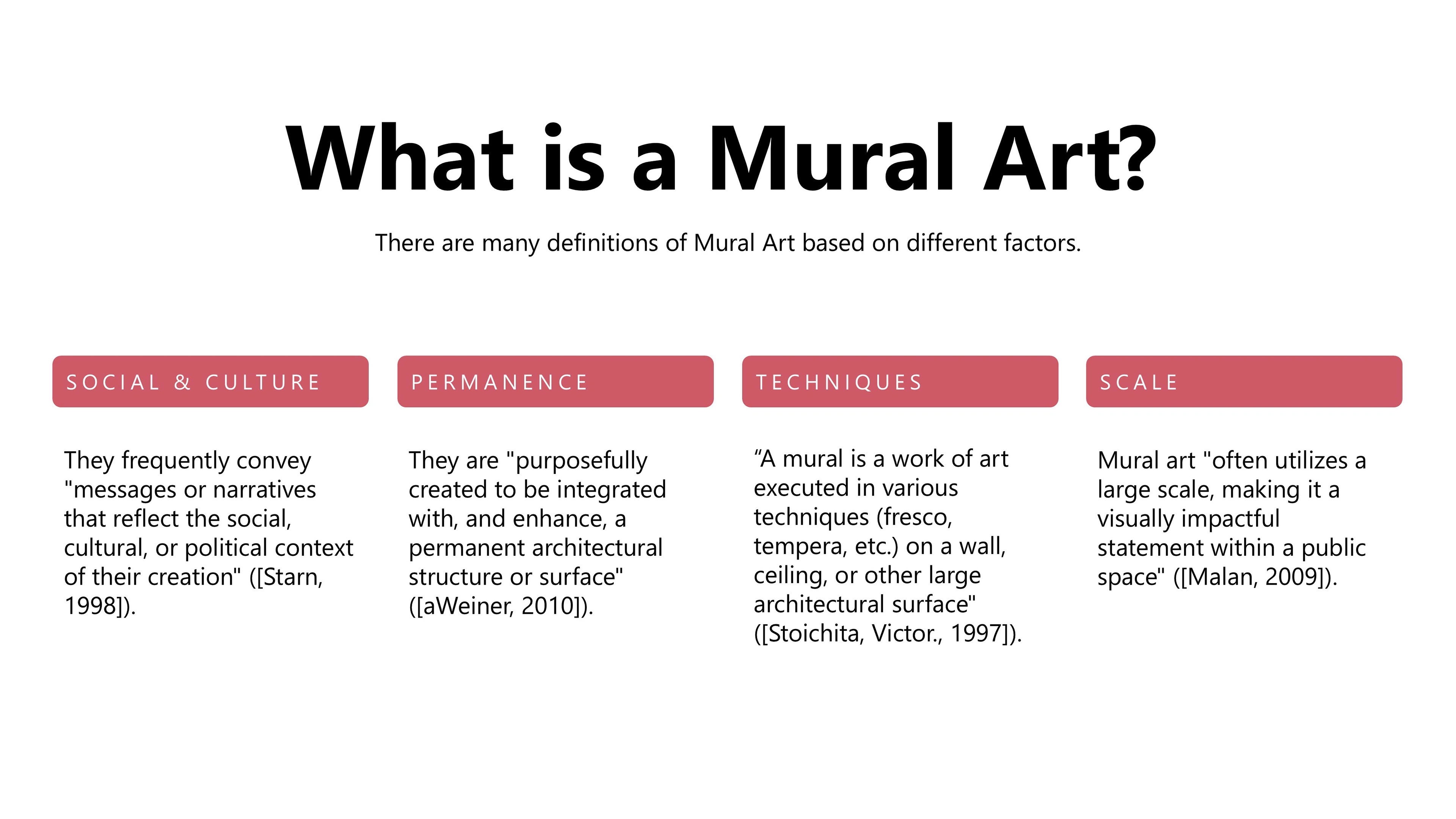 What is a Mural Art?

There are many definitions of Mural Art based on different factors.

SOCIAL & CULTURE

They frequently convey "messages or narratives that reflect the social, cultural, or political context of their creation" ([Starn, 1998]).

PERMANENCE

They are "purposefully created to be integrated with, and enhance, a permanent architectural structure or surface" ([aWeiner, 2010]).

TECHNIQUES

“A mural is a work of art executed in various techniques (fresco, tempera, etc.) on a wall, ceiling, or other large architectural surface" ([Stoichita, Victor., 1997]).

SCALE

Mural art "often utilizes a large scale, making it a visually impactful statement within a public space" ([Malan, 2009]).